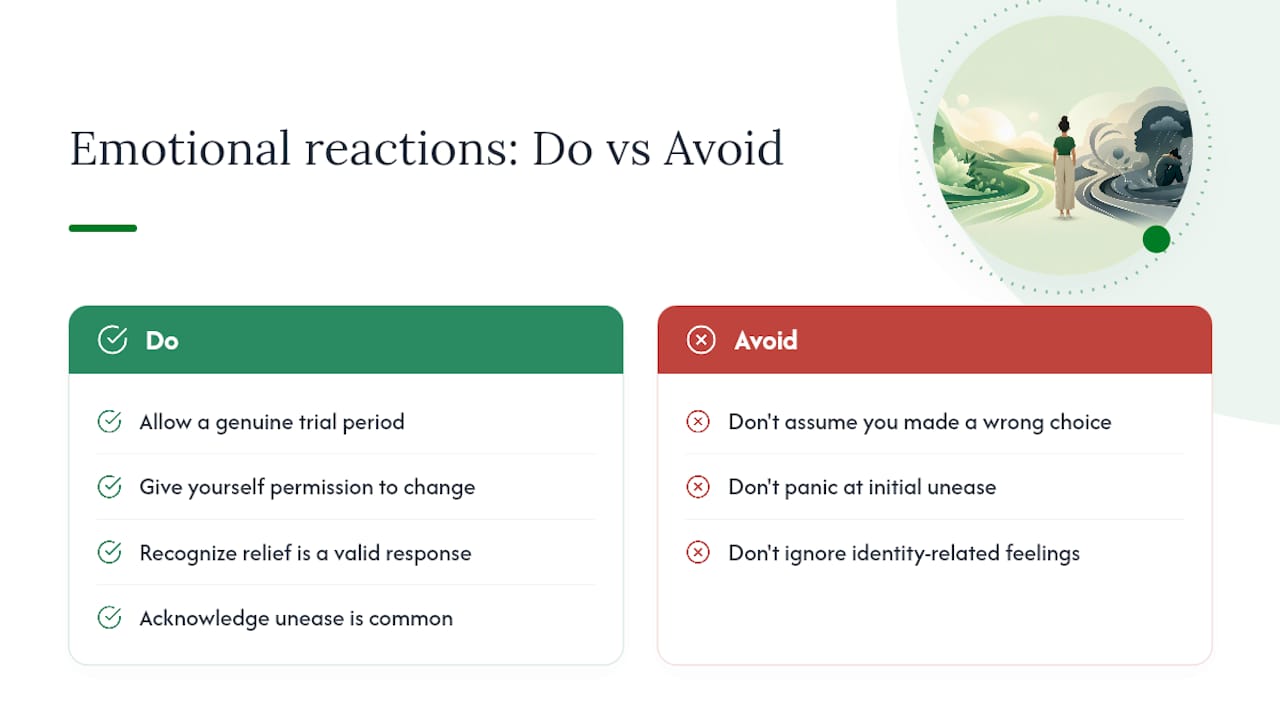 Emotional reactions: Do vs Avoid

Do

Allow a genuine trial period

Give yourself permission to change

Recognize relief is a valid response

Acknowledge unease is common

Avoid

Don't assume you made a wrong choice

Don't panic at initial unease

Don't ignore identity-related feelings